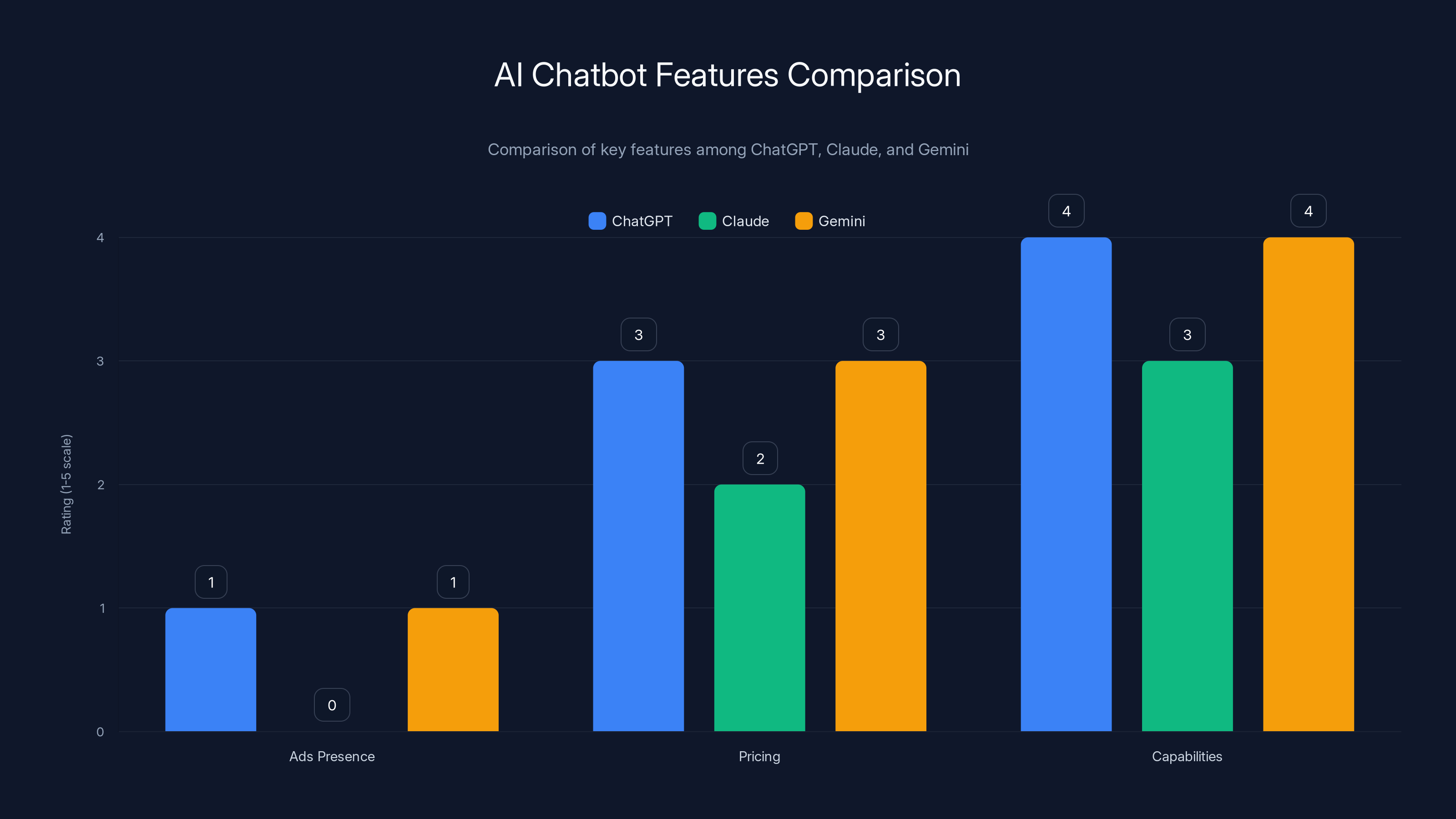 AI Chatbot Features Comparison

Comparison of key features among ChatGPT, Claude, and Gemini

ChatGPT Claude Gemini

Rating (1-5 scale)

4
3
2
1
0

1 0 1
3 2 3
4 3 4

Ads Presence
Pricing
Capabilities